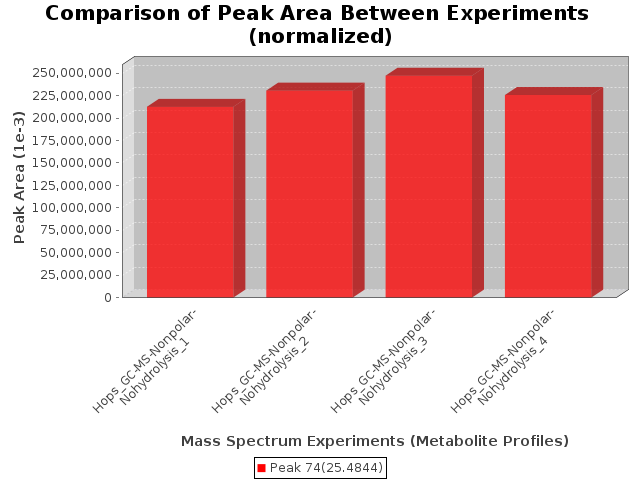 Comparison of Peak Area Between Experiments (normalized)

Peak Area (1e-3)

250,000,000
225,000,000
200,000,000
175,000,000
150,000,000
125,000,000
100,000,000
75,000,000
50,000,000
25,000,000
0

Hops_GC-MS-Nonpolar-Nohydrolysis_1
Hops_GC-MS-Nonpolar-Nohydrolysis_2
Hops_GC-MS-Nonpolar-Nohydrolysis_3
Hops_GC-MS-Nonpolar-Nohydrolysis_4

Mass Spectrum Experiments (Metabolite Profiles)

Peak 74(25.4844)